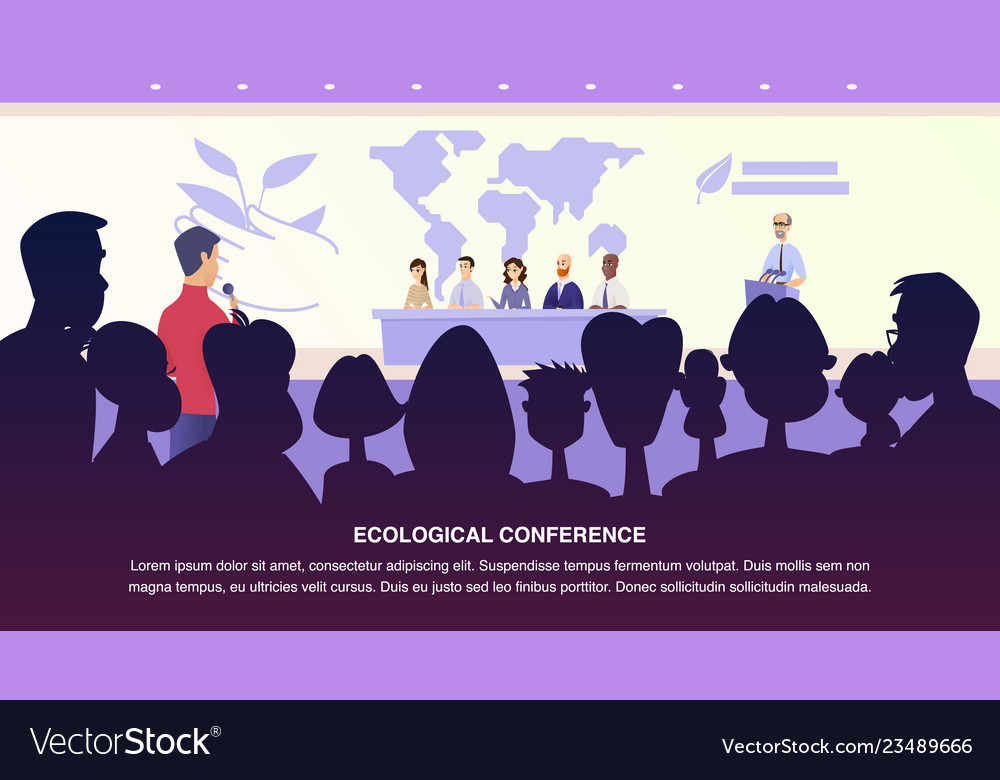 ECOLOGICAL CONFERENCE

Lorem ipsum dolor sit amet, consectetur adipiscing elit. Suspendisse tempus fermentum volutpat. Duis mollis sem non magna tempus, eu ultricies velit cursus. Duis eu justo sed leo finibus porttitor. Donec sollicitudin sollicitudin malesuada.

VectorStock®

VectorStock.com/23489666